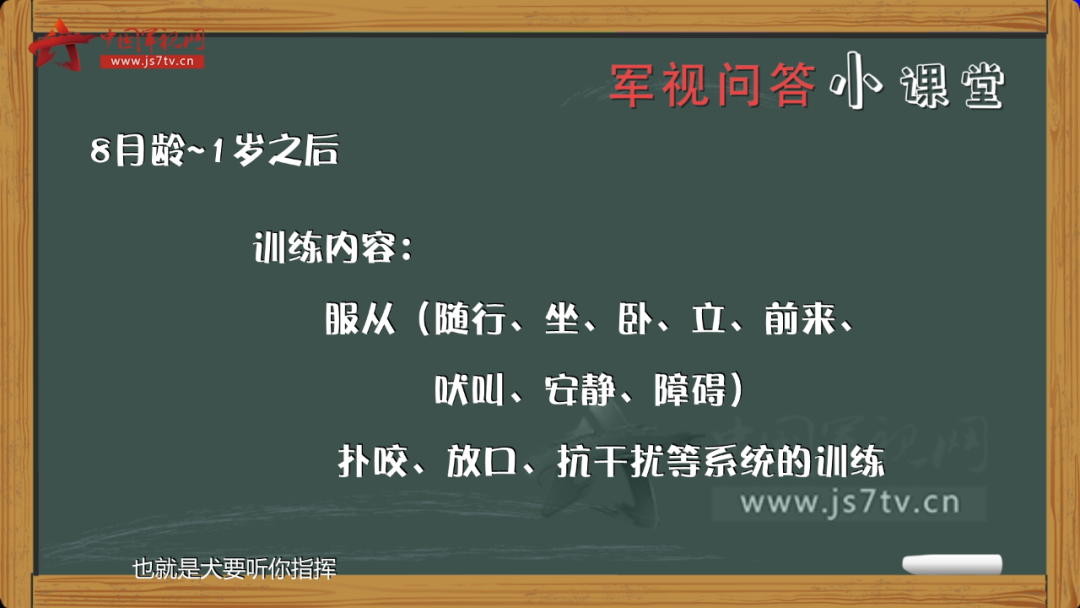 中国军视网
www.js7tv.cn

军视问答小课堂

8月龄~1岁之后

训练内容：

服从（随行、坐、卧、立、前来、吠叫、安静、障碍）

扑咬、放口、抗干扰等系统的训练

中国军视网
www.js7tv.cn

也就是犬要听你指挥